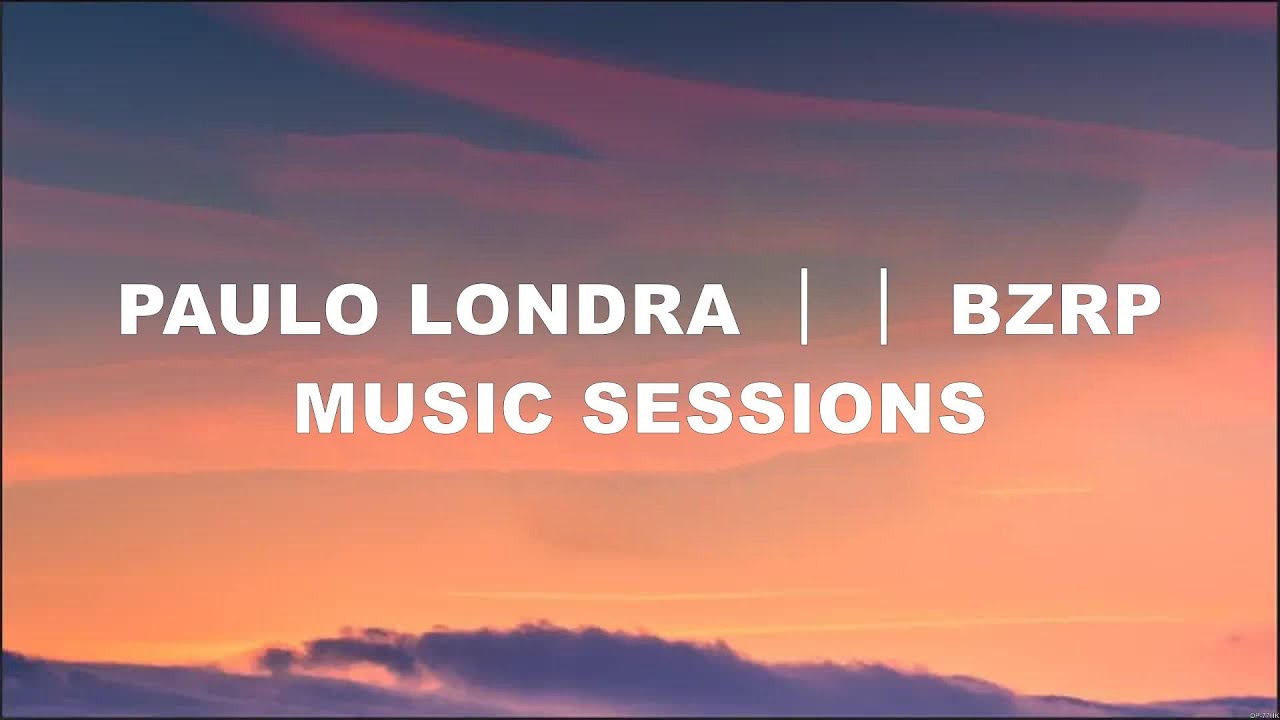 PAULO LONDRA | | BZRP MUSIC SESSIONS